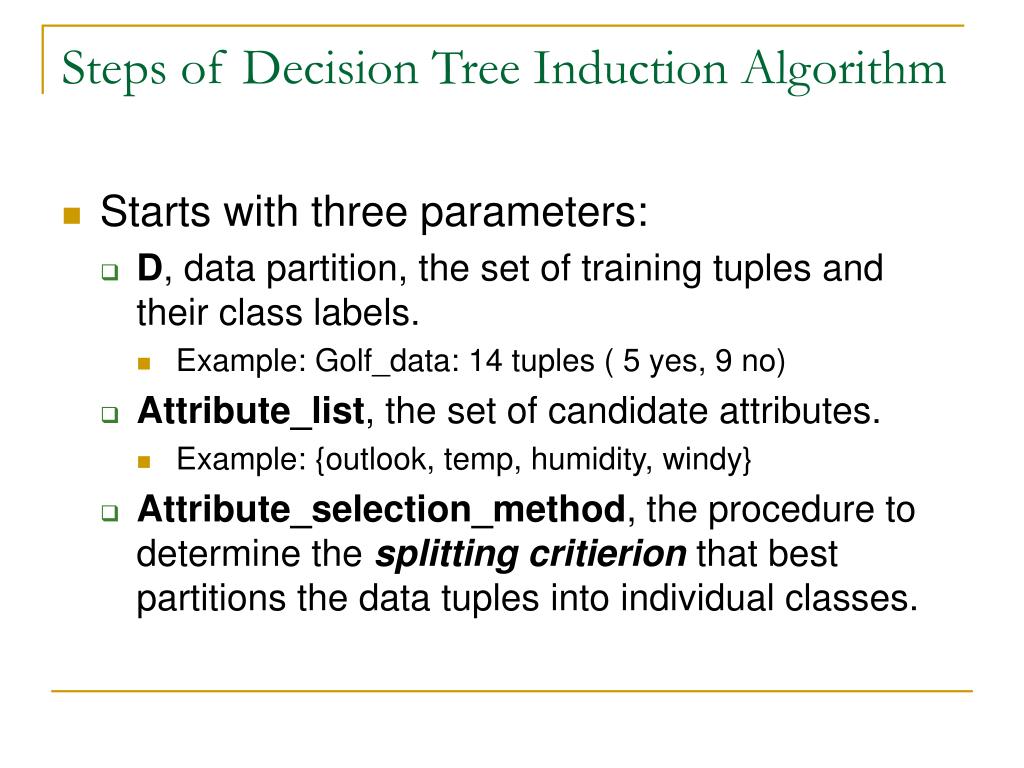 Steps of Decision Tree Induction Algorithm

Starts with three parameters:

D, data partition, the set of training tuples and their class labels.

Example: Golf_data: 14 tuples ( 5 yes, 9 no)

Attribute_list, the set of candidate attributes.

Example: {outlook, temp, humidity, windy}

Attribute_selection_method, the procedure to determine the splitting critierion that best partitions the data tuples into individual classes.